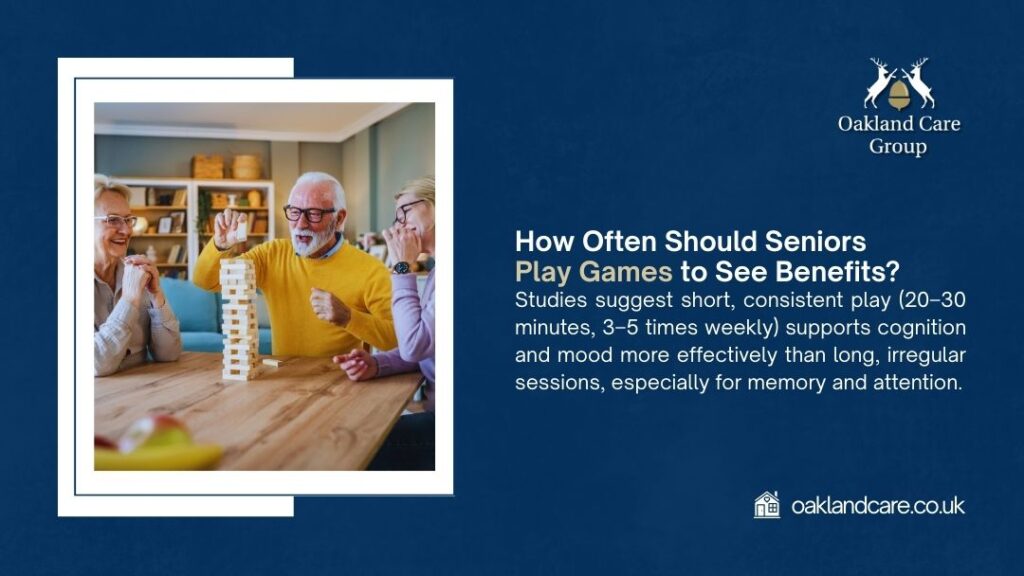 Oakland Care Group

How Often Should Seniors Play Games to See Benefits?

Studies suggest short, consistent play (20–30 minutes, 3–5 times weekly) supports cognition and mood more effectively than long, irregular sessions, especially for memory and attention.

oaklandcare.co.uk